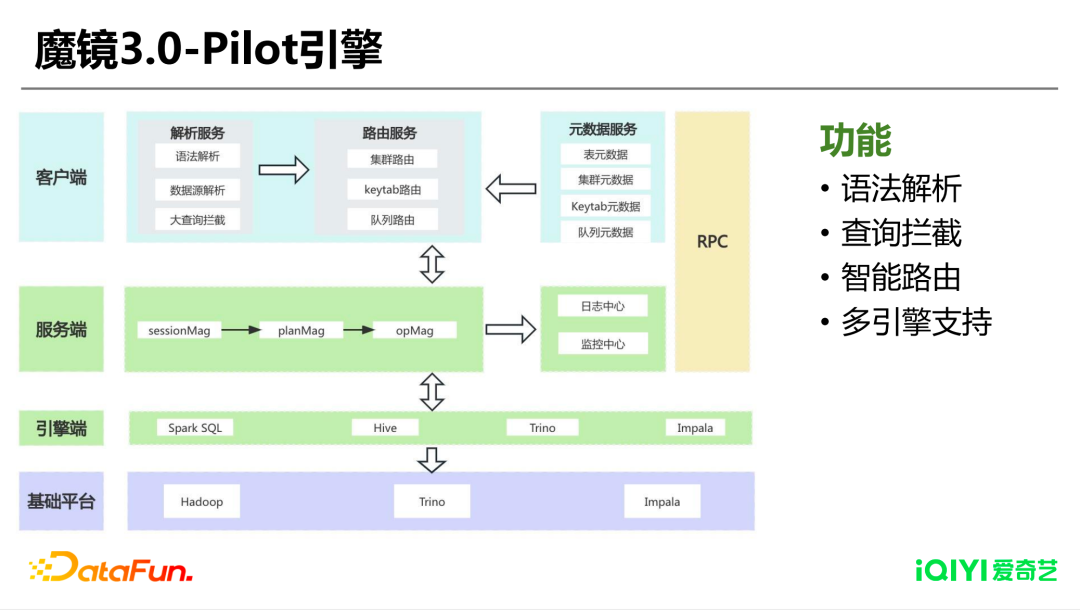 魔镜3.0-Pilot引擎

客户端

解析服务
语法解析
数据源解析
大查询拦截

路由服务
集群路由
keytab路由
队列路由

元数据服务
表元数据
集群元数据
Keytab元数据
队列元数据

RPC

服务端

sessionMag
planMag
opMag

日志中心
监控中心

引擎端

Spark SQL
Hive
Trino
Impala

基础平台

Hadoop
Trino
Impala

功能
• 语法解析
• 查询拦截
• 智能路由
• 多引擎支持

DataFun.

iQIYI 爱奇艺